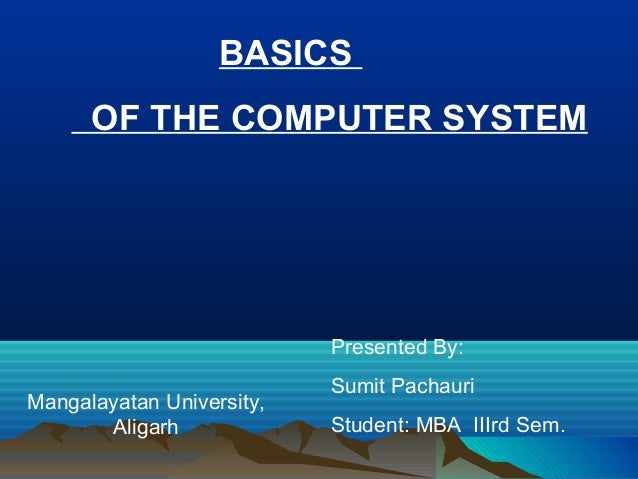 BASICS

OF THE COMPUTER SYSTEM

Mangalayatan University, Aligarh

Presented By:

Sumit Pachauri

Student: MBA IIIrd Sem.